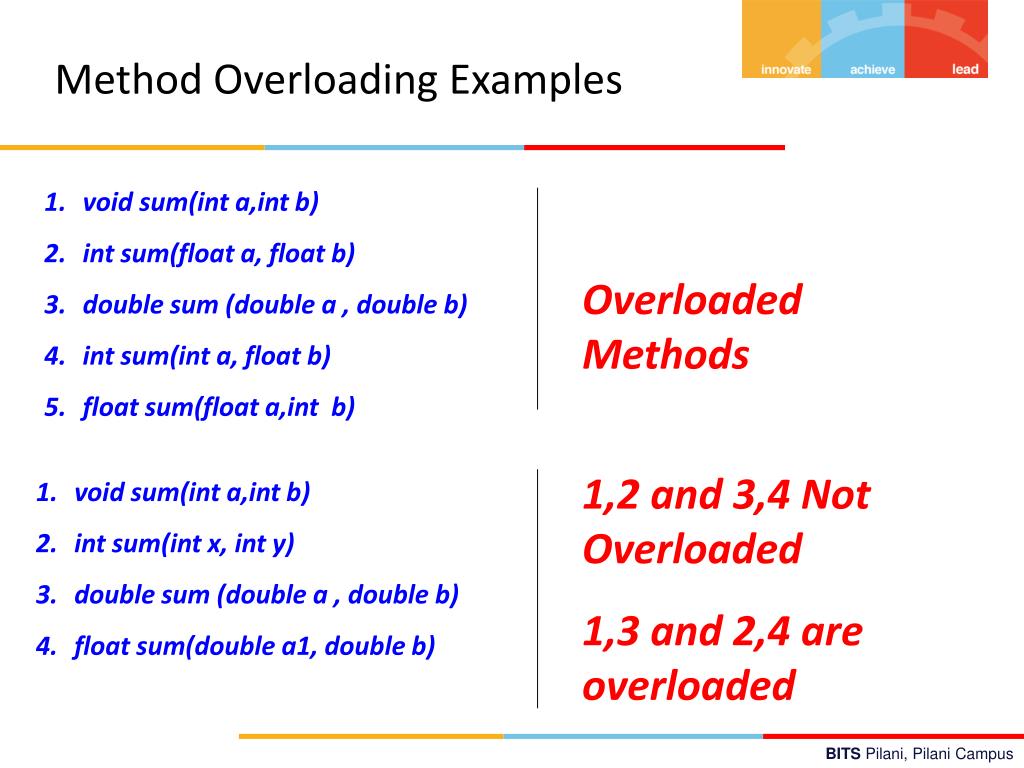 Method Overloading Examples

innovate achieve lead

1. void sum(int a,int b)
2. int sum(float a, float b)
3. double sum (double a , double b)
4. int sum(int a, float b)
5. float sum(float a,int b)

Overloaded Methods

1. void sum(int a,int b)
2. int sum(int x, int y)
3. double sum (double a , double b)
4. float sum(double a1, double b)

1,2 and 3,4 Not Overloaded

1,3 and 2,4 are overloaded

BITS Pilani, Pilani Campus